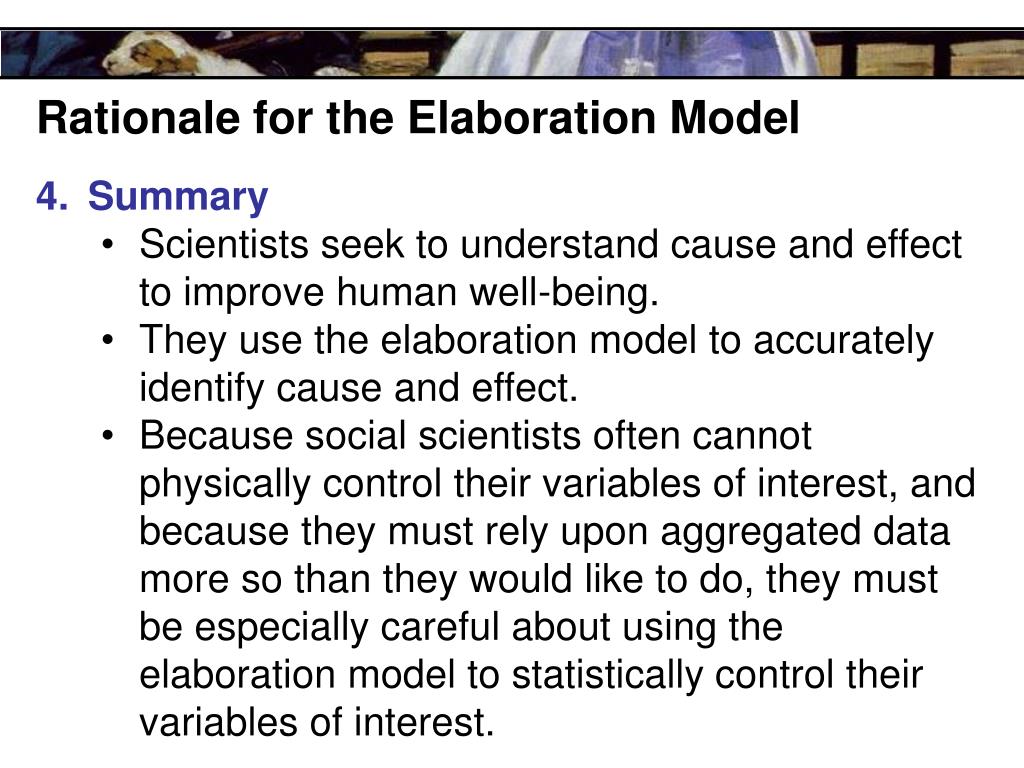 Rationale for the Elaboration Model

4. Summary

• Scientists seek to understand cause and effect to improve human well-being.
• They use the elaboration model to accurately identify cause and effect.
• Because social scientists often cannot physically control their variables of interest, and because they must rely upon aggregated data more so than they would like to do, they must be especially careful about using the elaboration model to statistically control their variables of interest.